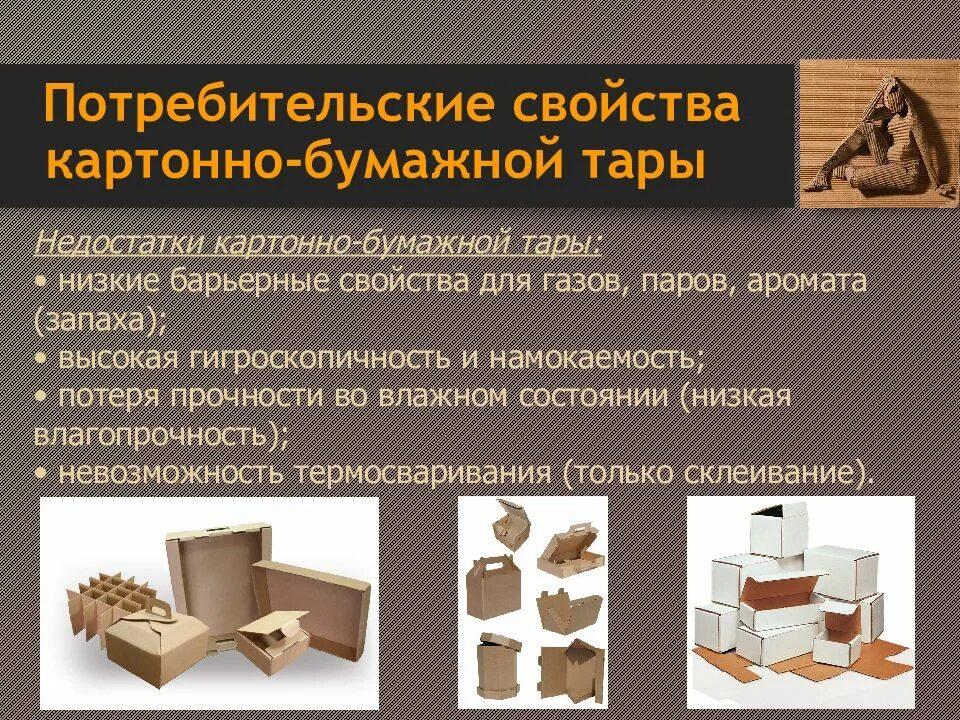 Потребительские свойства картонно-бумажной тары

Недостатки картонно-бумажной тары:
• низкие барьерные свойства для газов, паров, аромата (запаха);
• высокая гигроскопичность и намокаемость;
• потеря прочности во влажном состоянии (низкая влагопрочность);
• невозможность термосваривания (только склеивание).